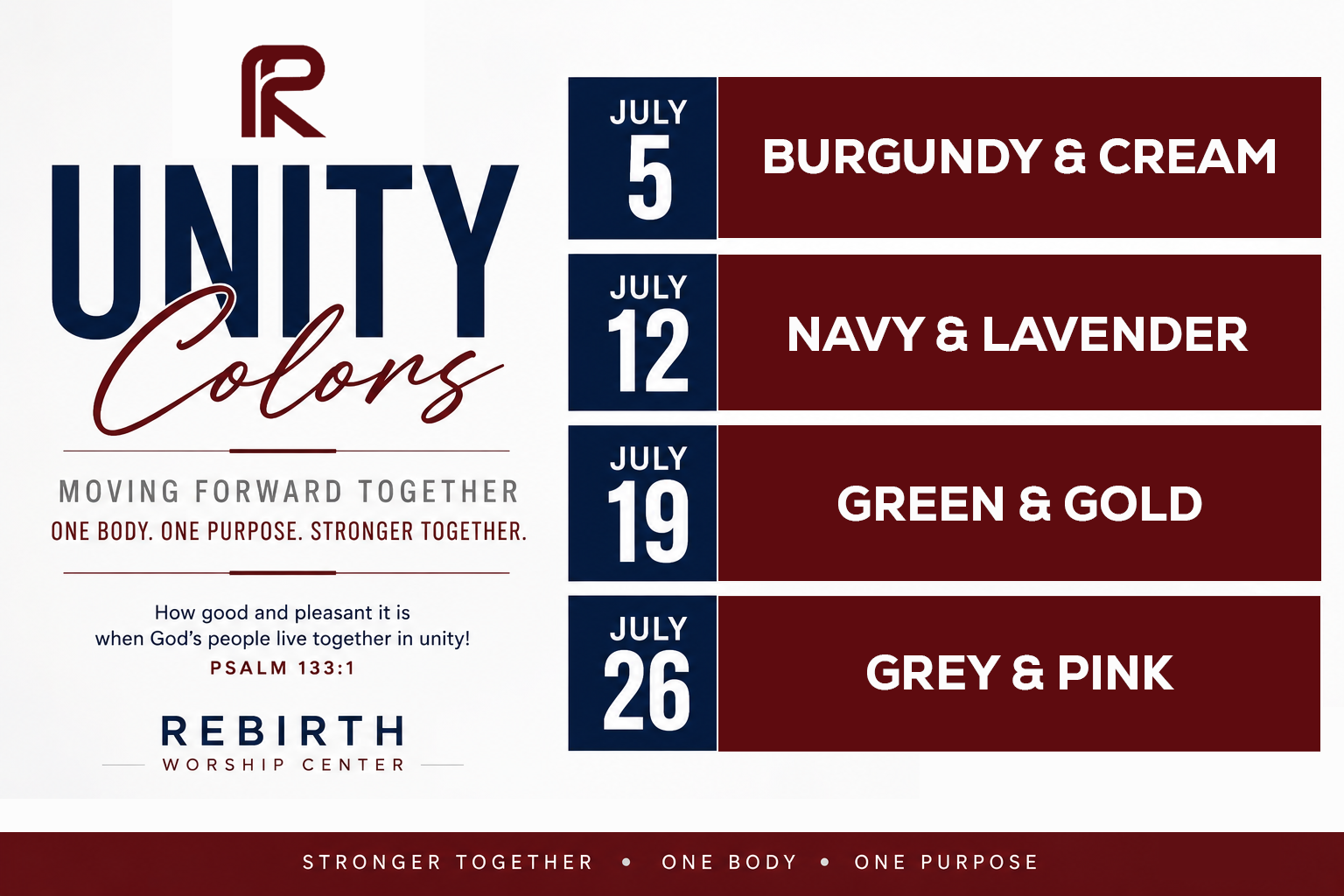 R

UNITY
Colors

MOVING FORWARD TOGETHER
ONE BODY. ONE PURPOSE. STRONGER TOGETHER.

How good and pleasant it is when God's people live together in unity!
PSALM 133:1

REBIRTH
WORSHIP CENTER

JULY 5
BURGUNDY & CREAM

JULY 12
NAVY & LAVENDER

JULY 19
GREEN & GOLD

JULY 26
GREY & PINK

STRONGER TOGETHER • ONE BODY • ONE PURPOSE